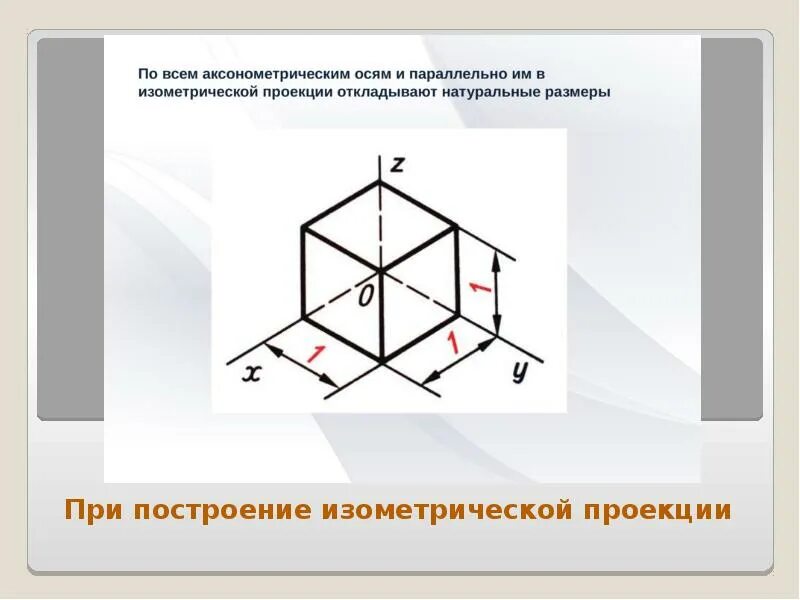 По всем аксонометрическим осям и параллельно им в изометрической проекции откладывают натуральные размеры

z

0

1

1

1

x

y

При построение изометрической проекции